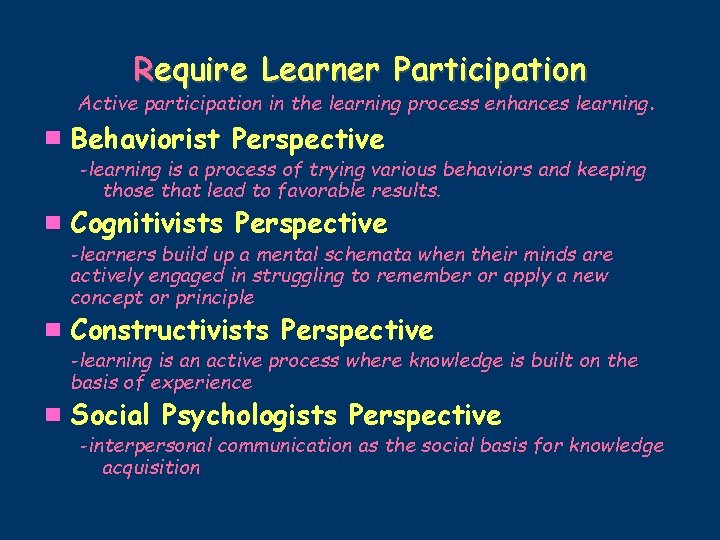 Require Learner Participation

Active participation in the learning process enhances learning.

Behaviorist Perspective

-learning is a process of trying various behaviors and keeping those that lead to favorable results.

Cognitivists Perspective

-learners build up a mental schemata when their minds are actively engaged in struggling to remember or apply a new concept or principle

Constructivists Perspective

-learning is an active process where knowledge is built on the basis of experience

Social Psychologists Perspective

-interpersonal communication as the social basis for knowledge acquisition